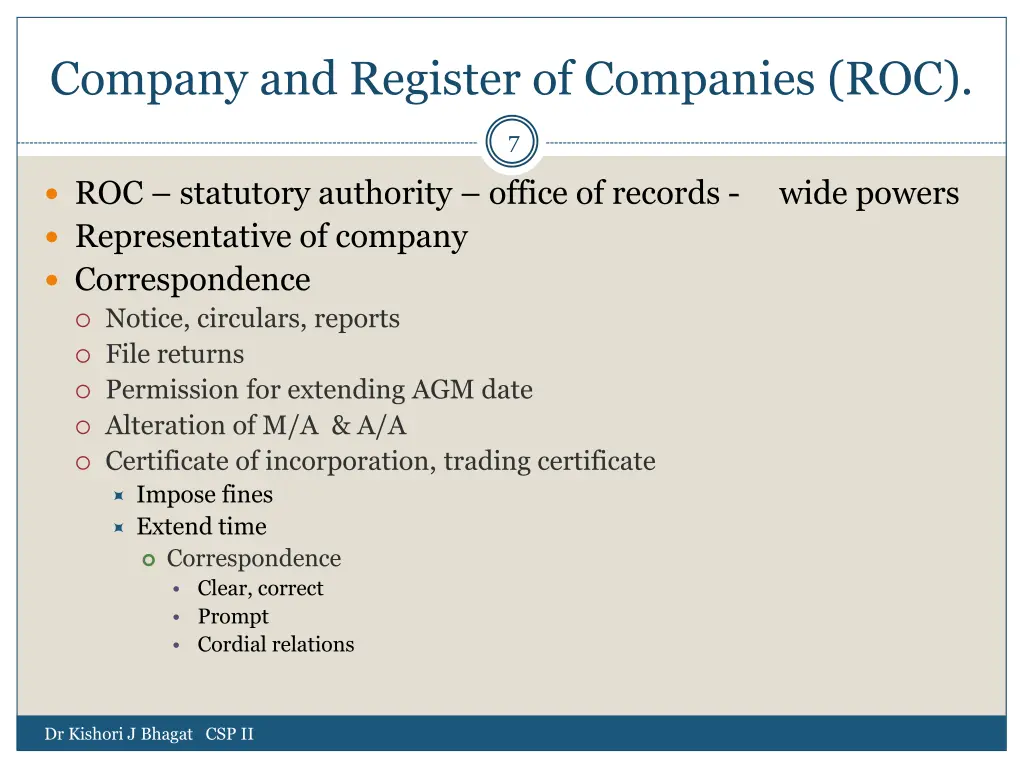 Company and Register of Companies (ROC).

7

- ROC – statutory authority – office of records - wide powers
- Representative of company
- Correspondence
  - Notice, circulars, reports
  - File returns
  - Permission for extending AGM date
  - Alteration of M/A & A/A
  - Certificate of incorporation, trading certificate
    - Impose fines
    - Extend time
      - Correspondence
        - Clear, correct
        - Prompt
        - Cordial relations

Dr Kishori J Bhagat CSP II